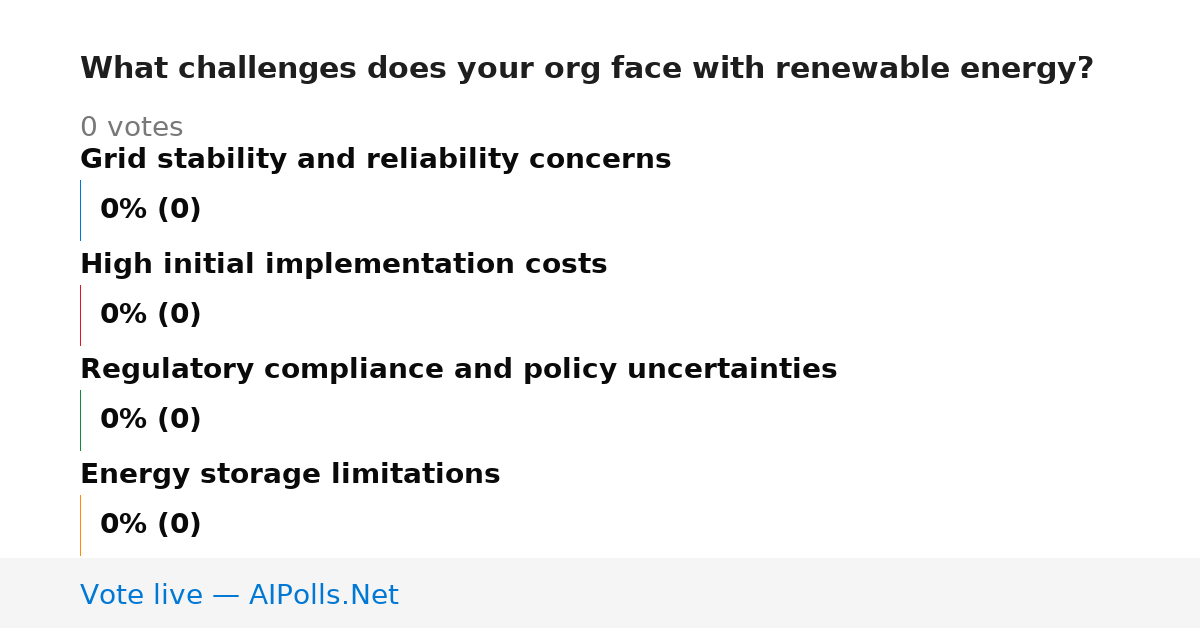 What challenges does your org face with renewable energy?

0 votes

Grid stability and reliability concerns

0% (0)

High initial implementation costs

0% (0)

Regulatory compliance and policy uncertainties

0% (0)

Energy storage limitations

0% (0)

Vote live — AIPolls.Net